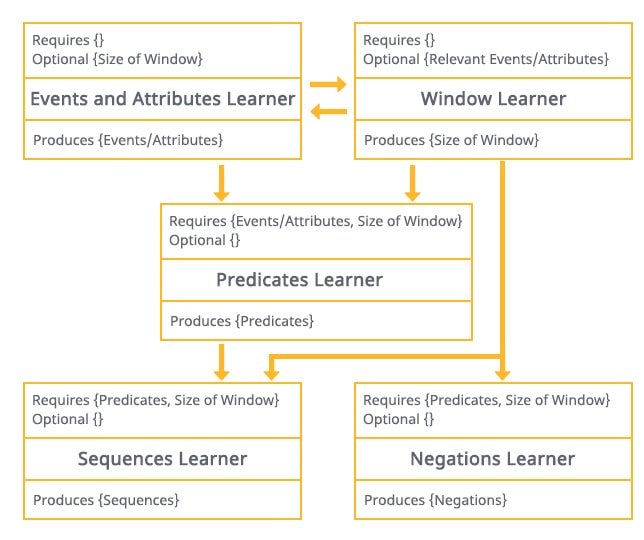 Requires {}
Optional {Size of Window}

Events and Attributes Learner

Produces {Events/Attributes}

Requires {}
Optional {Relevant Events/Attributes}

Window Learner

Produces {Size of Window}

Requires {Events/Attributes, Size of Window}
Optional {}

Predicates Learner

Produces {Predicates}

Requires {Predicates, Size of Window}
Optional {}

Sequences Learner

Produces {Sequences}

Requires {Predicates, Size of Window}
Optional {}

Negations Learner

Produces {Negations}